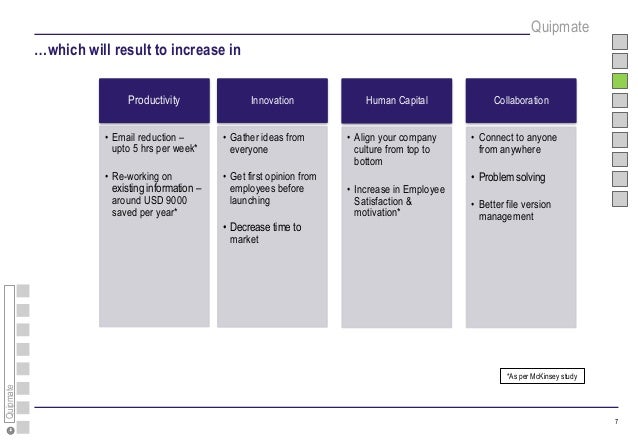 Quipmate

…which will result to increase in

Productivity

• Email reduction – upto 5 hrs per week*

• Re-working on existing information – around USD 9000 saved per year*

Innovation

• Gather ideas from everyone

• Get first opinion from employees before launching

• Decrease time to market

Human Capital

• Align your company culture from top to bottom

• Increase in Employee Satisfaction & motivation*

Collaboration

• Connect to anyone from anywhere

• Problem solving

• Better file version management

*As per McKinsey study

Quipmate

7